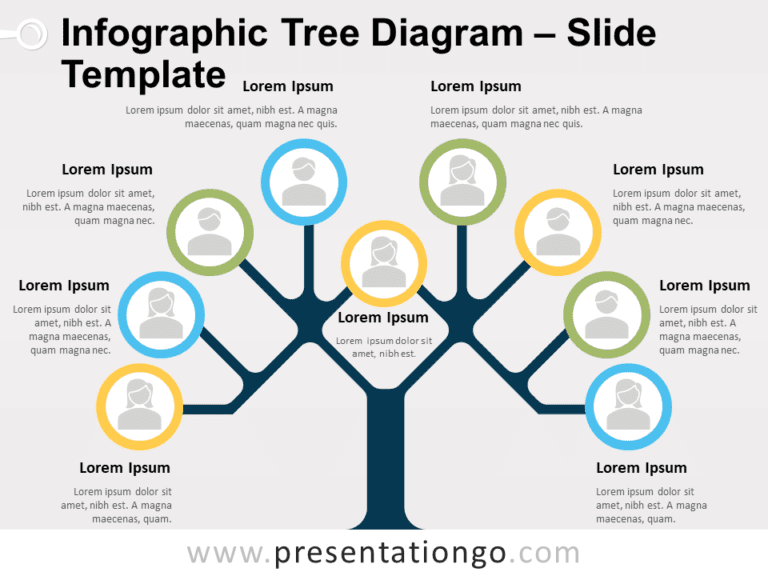 Infographic Tree Diagram – Slide Template

Lorem Ipsum
Lorem ipsum dolor sit amet, nibh est. A magna maecenas, quam magna nec quis.

Lorem Ipsum
Lorem ipsum dolor sit amet, nibh est. A magna maecenas, quam magna nec quis.

Lorem Ipsum
Lorem ipsum dolor sit amet, nibh est. A magna maecenas, quam magna nec.

Lorem Ipsum
Lorem ipsum dolor sit amet, nibh est. A magna maecenas, quam magna nec.

Lorem Ipsum
Lorem ipsum dolor sit amet, nibh est. A magna maecenas, quam magna nec.

Lorem Ipsum
Lorem ipsum dolor sit amet, nibh est.

Lorem Ipsum
Lorem ipsum dolor sit amet, nibh est. A magna maecenas, quam magna nec.

Lorem Ipsum
Lorem ipsum dolor sit amet, nibh est. A magna maecenas, quam.

Lorem Ipsum
Lorem ipsum dolor sit amet, nibh est. A magna maecenas, quam.

www.presentationgo.com